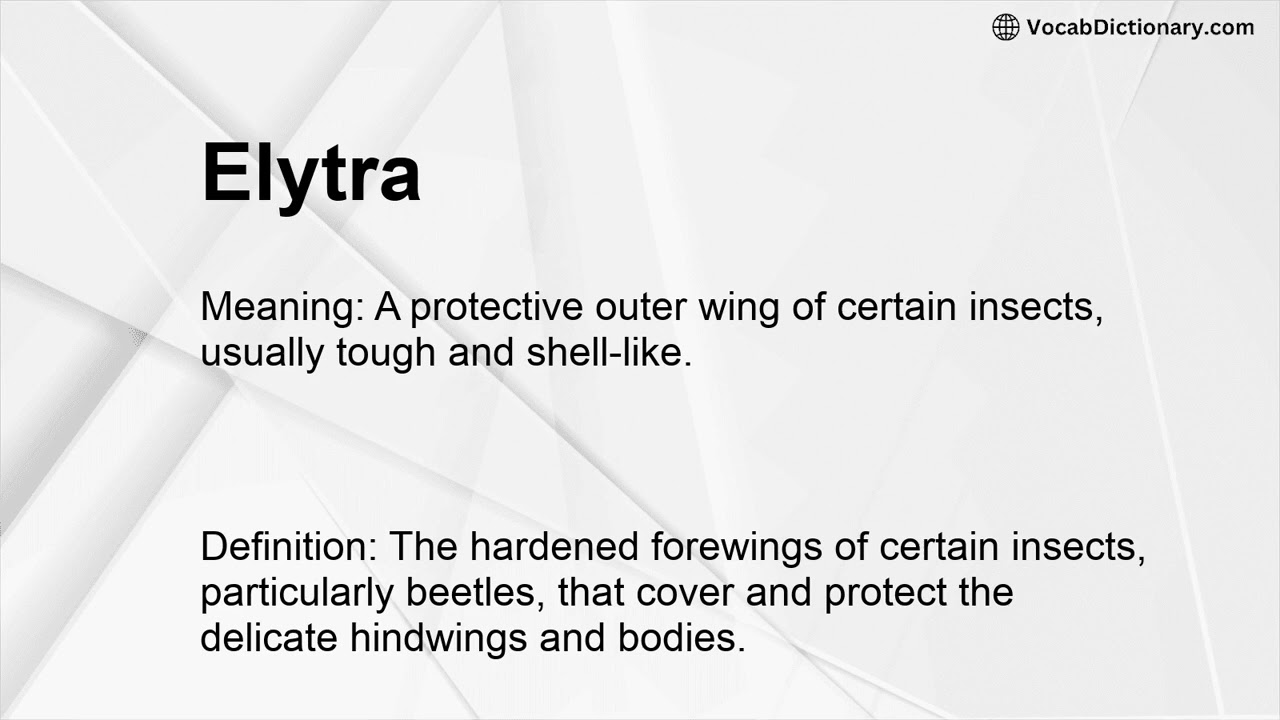 VocabDictionary.com

Elytra

Meaning: A protective outer wing of certain insects, usually tough and shell-like.

Definition: The hardened forewings of certain insects, particularly beetles, that cover and protect the delicate hindwings and bodies.